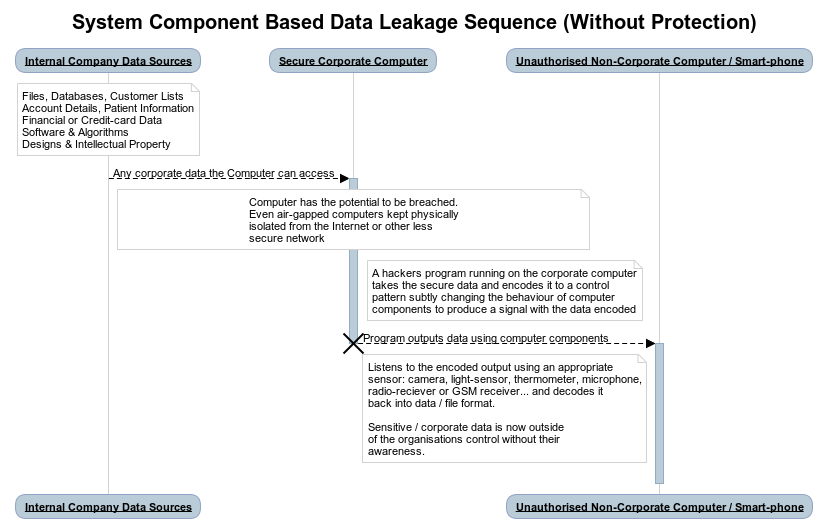 System Component Based Data Leakage Sequence (Without Protection)

Internal Company Data Sources

Secure Corporate Computer

Unauthorised Non-Corporate Computer / Smart-phone

Files, Databases, Customer Lists
Account Details, Patient Information
Financial or Credit-card Data
Software & Algorithms
Designs & Intellectual Property

Any corporate data the Computer can access

Computer has the potential to be breached.
Even air-gapped computers kept physically isolated from the Internet or other less secure network

A hackers program running on the corporate computer takes the secure data and encodes it to a control pattern subtly changing the behaviour of computer components to produce a signal with the data encoded

Program outputs data using computer components

Listens to the encoded output using an appropriate sensor: camera, light-sensor, thermometer, microphone, radio-reciever or GSM receiver... and decodes it back into data / file format.

Sensitive / corporate data is now outside of the organisations control without their awareness.

Internal Company Data Sources

Unauthorised Non-Corporate Computer / Smart-phone